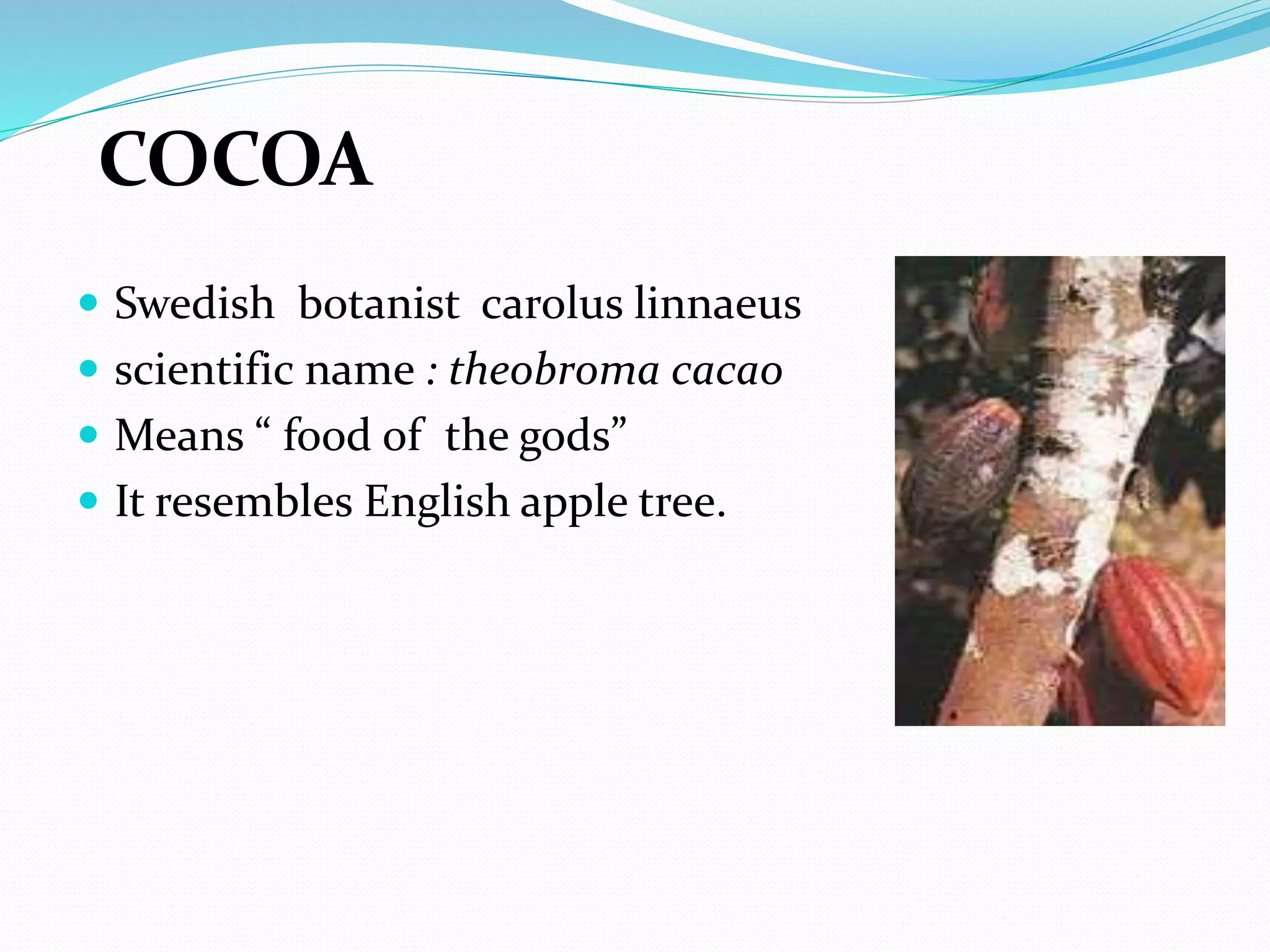 COCOA

- Swedish botanist carolus linnaeus
- scientific name : theobroma cacao
- Means “ food of the gods”
- It resembles English apple tree.